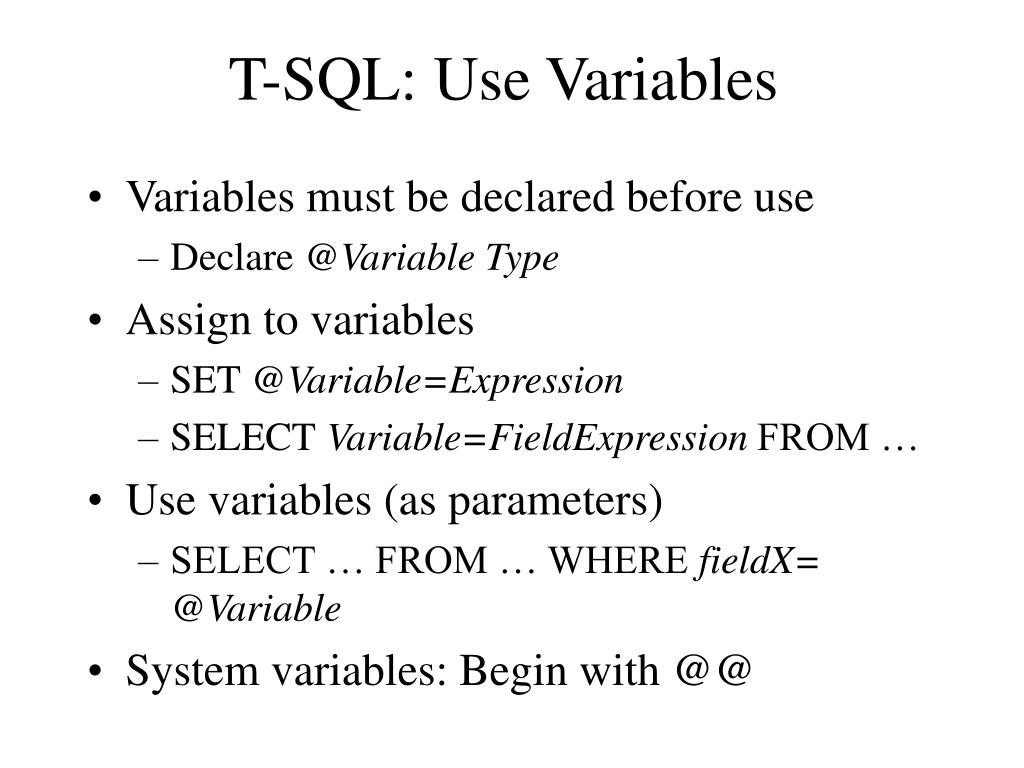 T-SQL: Use Variables

• Variables must be declared before use
– Declare @Variable Type
• Assign to variables
– SET @Variable=Expression
– SELECT Variable=FieldExpression FROM …
• Use variables (as parameters)
– SELECT … FROM … WHERE fieldX= @Variable
• System variables: Begin with @@